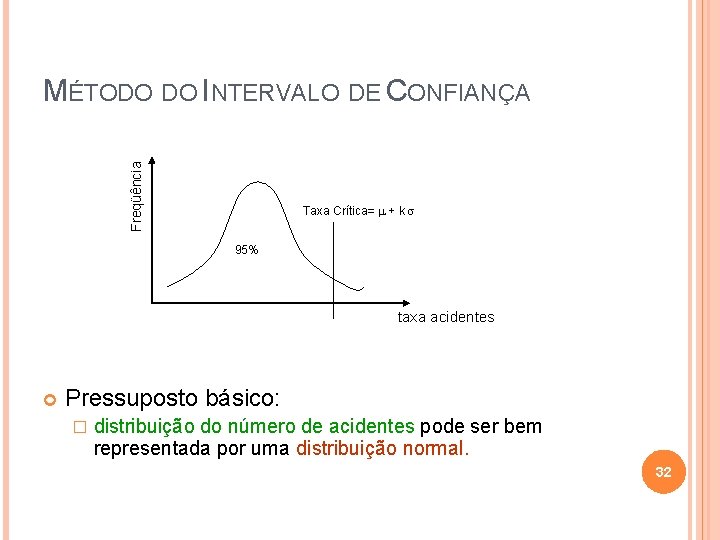 MÉTODO DO INTERVALO DE CONFIANÇA

Freqüência

Taxa Crítica= $\mu + k\sigma$

95%

taxa acidentes

Pressuposto básico:

distribuição do número de acidentes pode ser bem representada por uma distribuição normal.

32